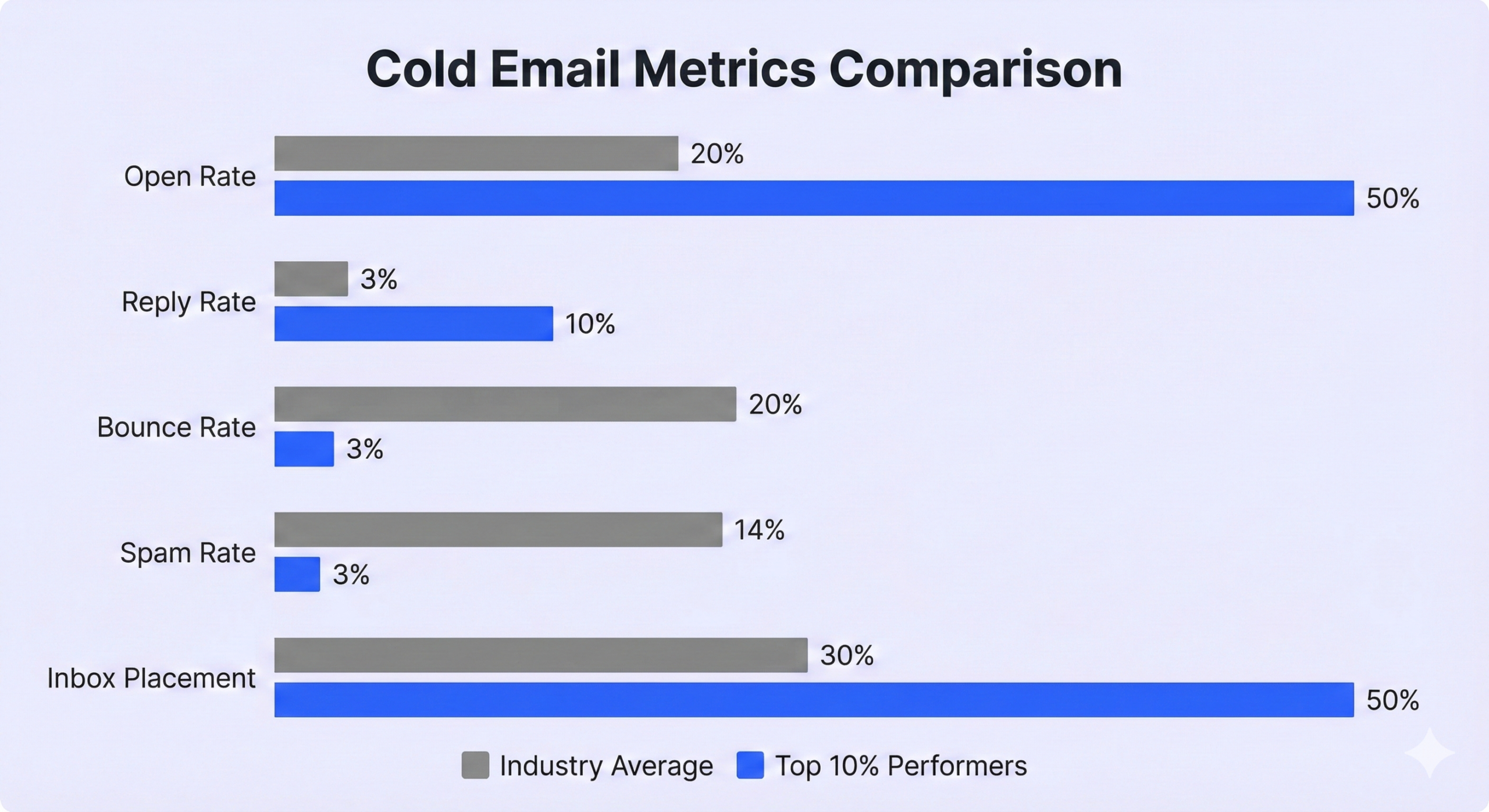 Cold Email Metrics Comparison

Open Rate
20%
50%

Reply Rate
3%
10%

Bounce Rate
20%
3%

Spam Rate
14%
3%

Inbox Placement
30%
50%

Industry Average
Top 10% Performers